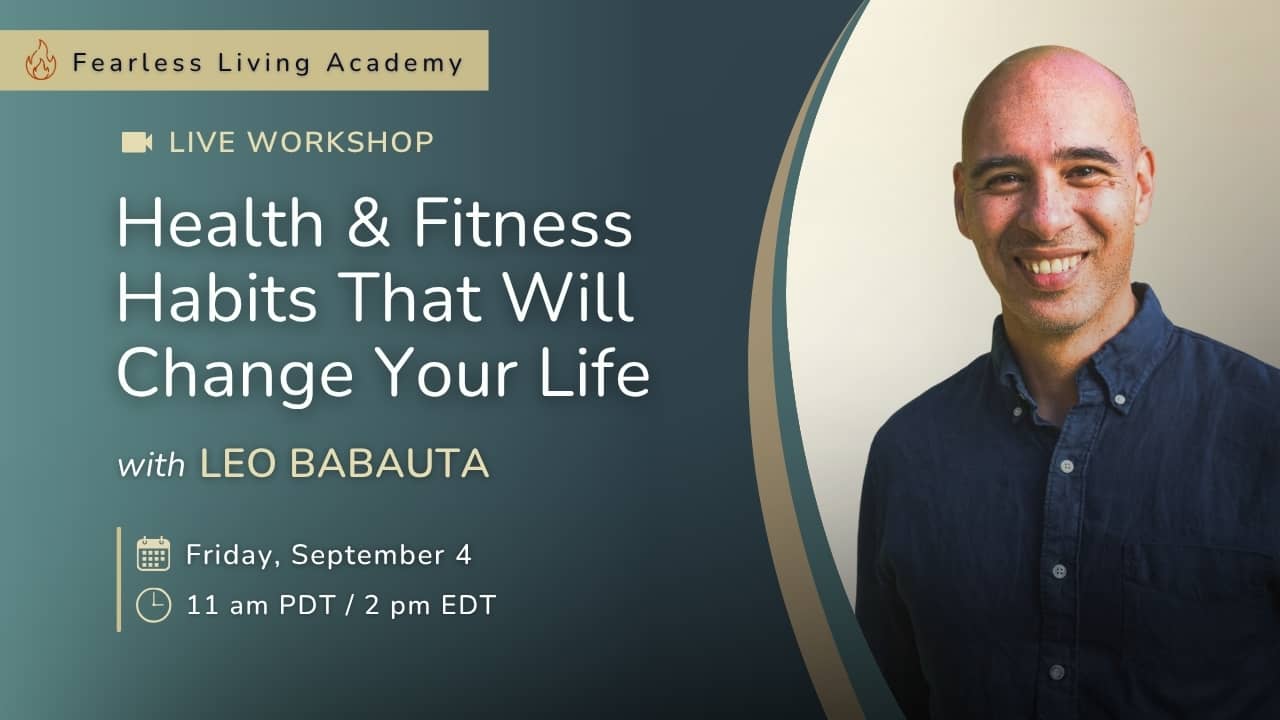 Fearless Living Academy

LIVE WORKSHOP

Health & Fitness Habits That Will Change Your Life

with LEO BABAUTA

Friday, September 4

11 am PDT / 2 pm EDT